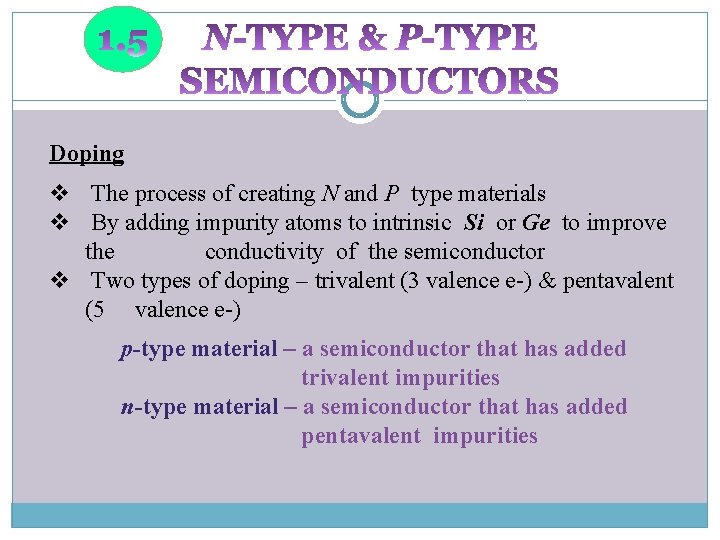 1.5 N-TYPE & P-TYPE SEMICONDUCTORS

Doping

❖ The process of creating N and P type materials
❖ By adding impurity atoms to intrinsic Si or Ge to improve the conductivity of the semiconductor
❖ Two types of doping – trivalent (3 valence e-) & pentavalent (5 valence e-)

p-type material – a semiconductor that has added trivalent impurities
n-type material – a semiconductor that has added pentavalent impurities